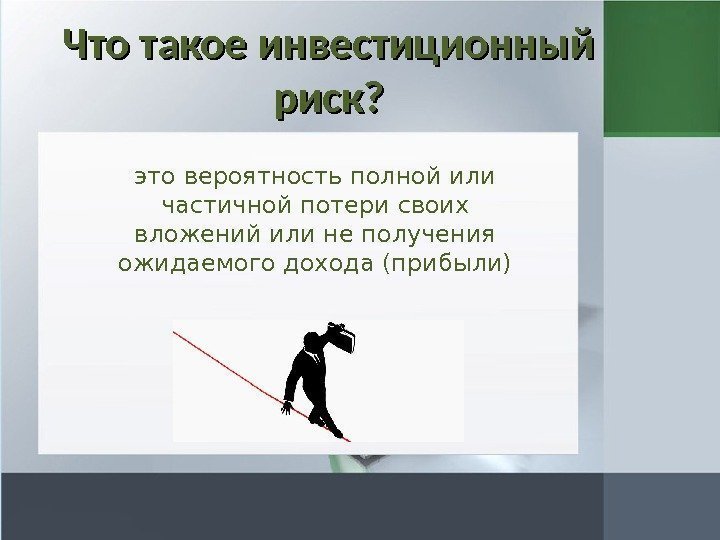 Что такое инвестиционный риск?

это вероятность полной или частичной потери своих вложений или не получения ожидаемого дохода (прибыли)